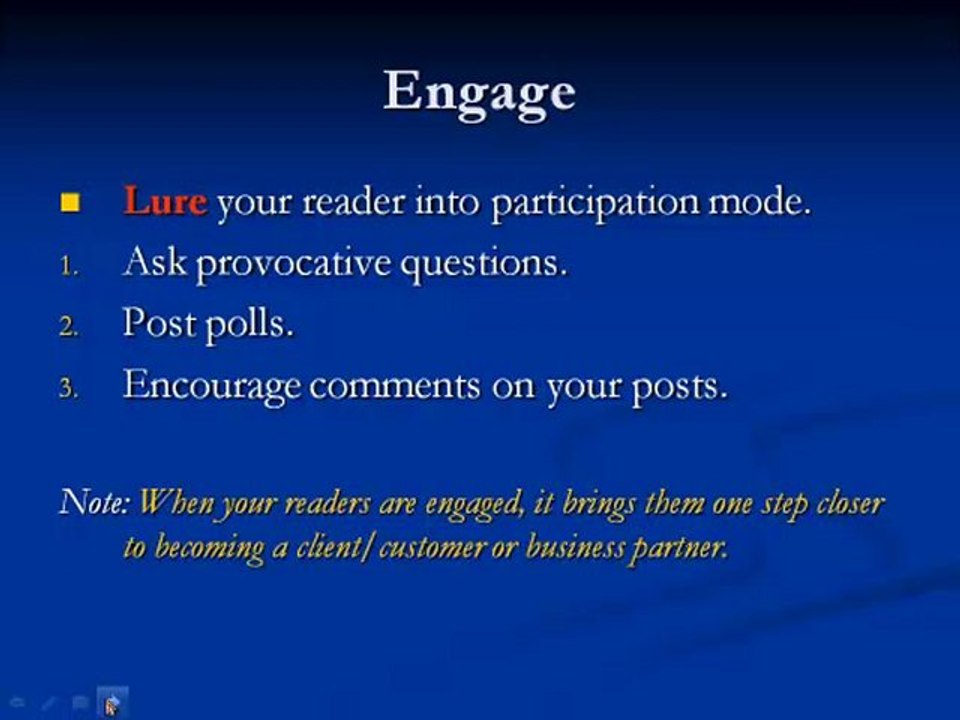 Engage

• Lure your reader into participation mode.

1. Ask provocative questions.
2. Post polls.
3. Encourage comments on your posts.

Note: When your readers are engaged, it brings them one step closer to becoming a client/customer or business partner.